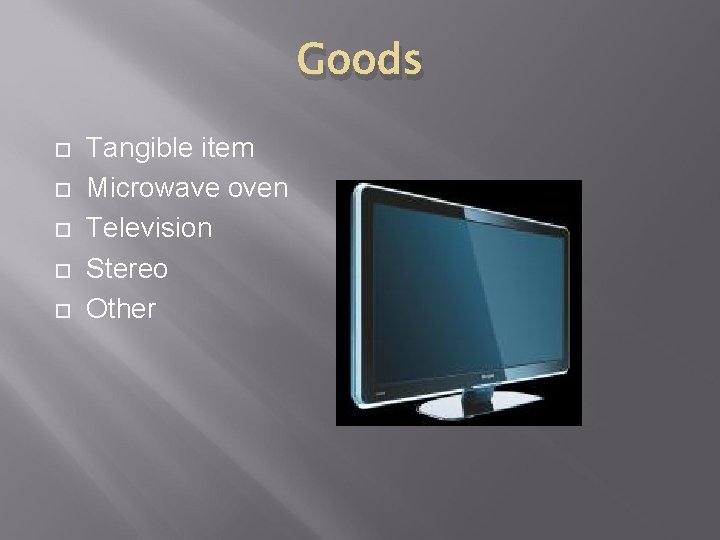 Goods

- Tangible item
- Microwave oven
- Television
- Stereo
- Other